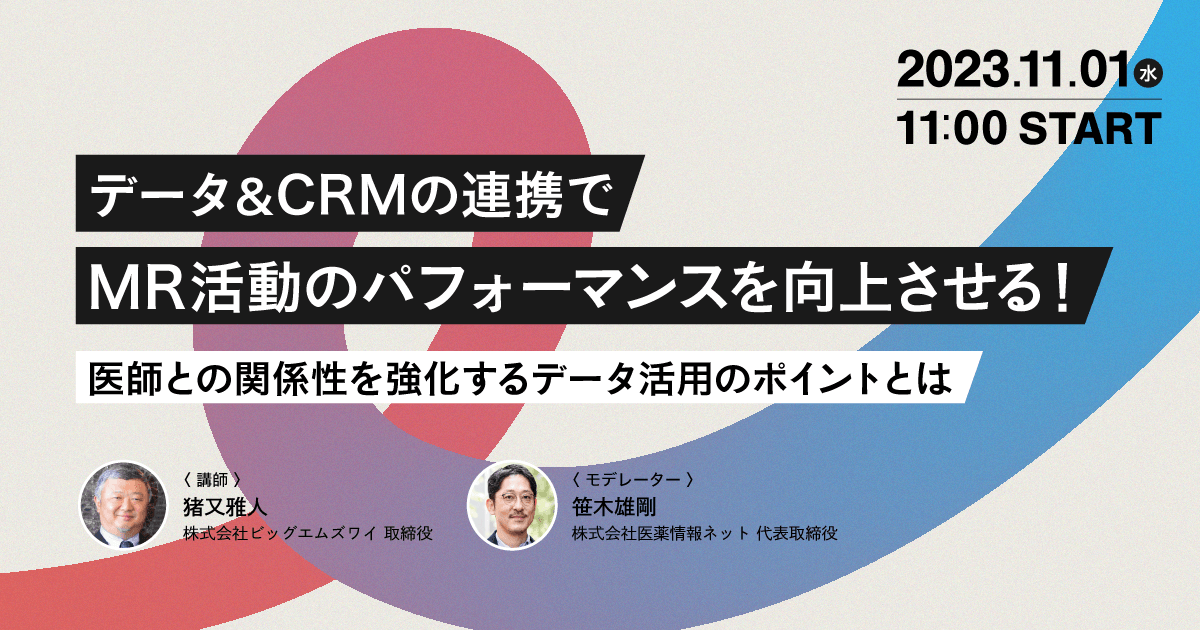 2023.11.01 水
11:00 START

データ&CRMの連携で
MR活動のパフォーマンスを向上させる！

医師との関係性を強化するデータ活用のポイントとは

〈 講師 〉
猪又雅人
株式会社ビッグエムズワイ 取締役

〈 モデレーター 〉
笹木雄剛
株式会社医薬情報ネット 代表取締役